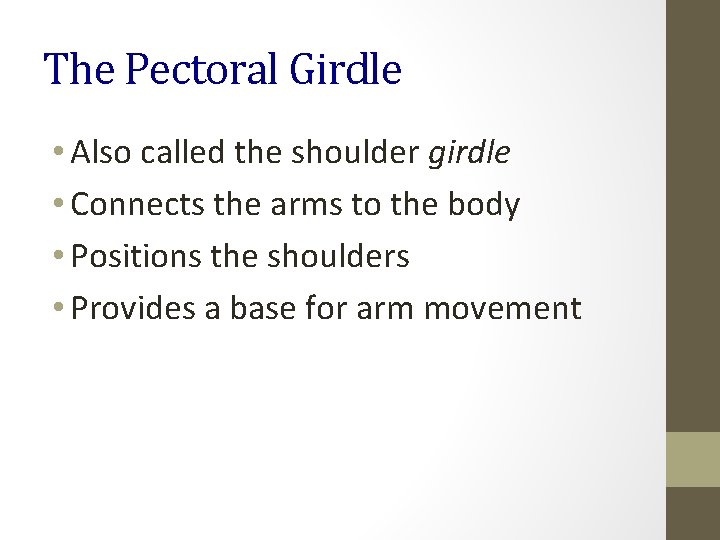 The Pectoral Girdle

• Also called the shoulder girdle
• Connects the arms to the body
• Positions the shoulders
• Provides a base for arm movement